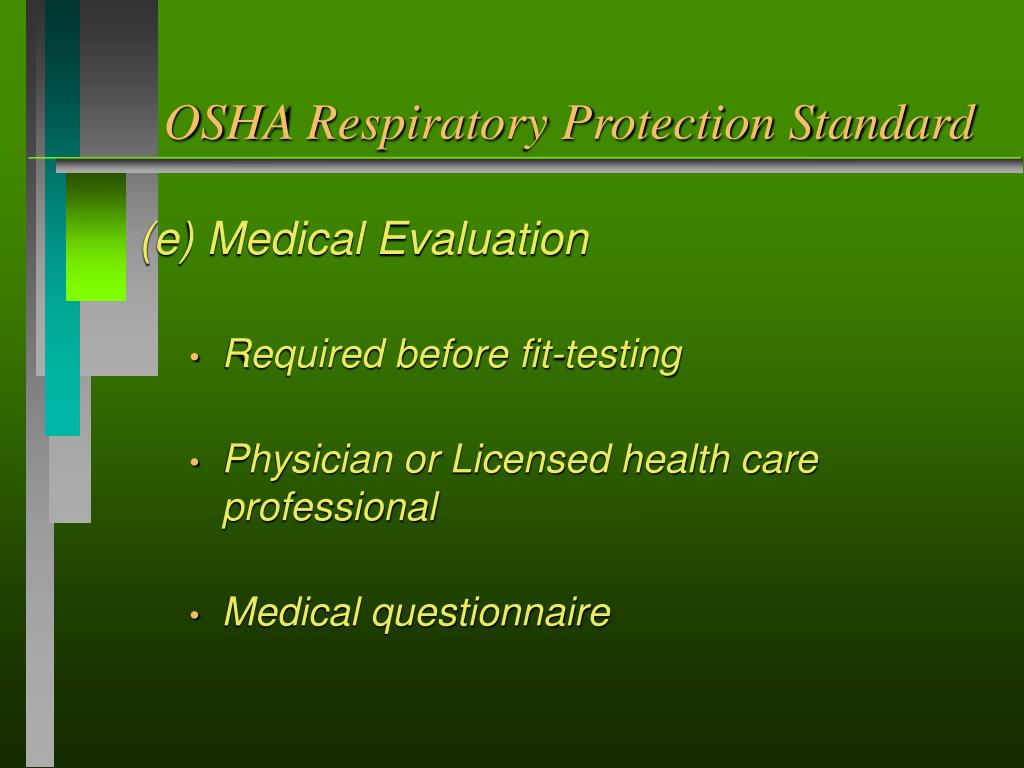 OSHA Respiratory Protection Standard

(e) Medical Evaluation

• Required before fit-testing

• Physician or Licensed health care professional

• Medical questionnaire